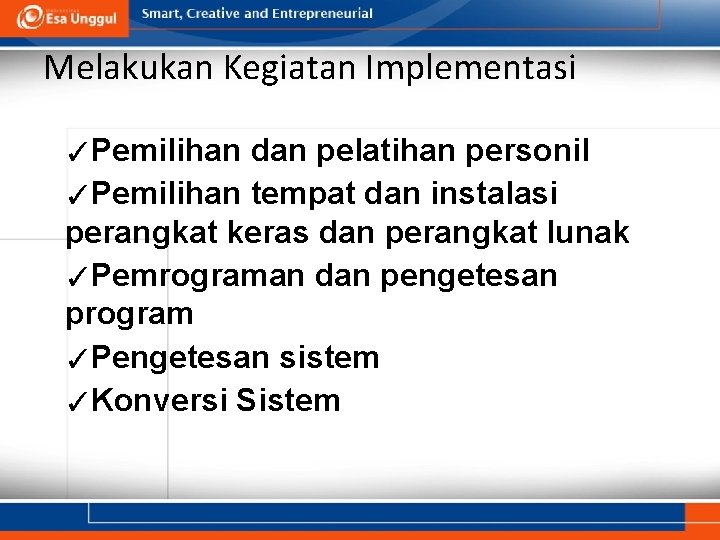 Esa Unggul

Smart, Creative and Entrepreneurial

Melakukan Kegiatan Implementasi

✓Pemilihan dan pelatihan personil
✓Pemilihan tempat dan instalasi perangkat keras dan perangkat lunak
✓Pemrograman dan pengetesan program
✓Pengetesan sistem
✓Konversi Sistem